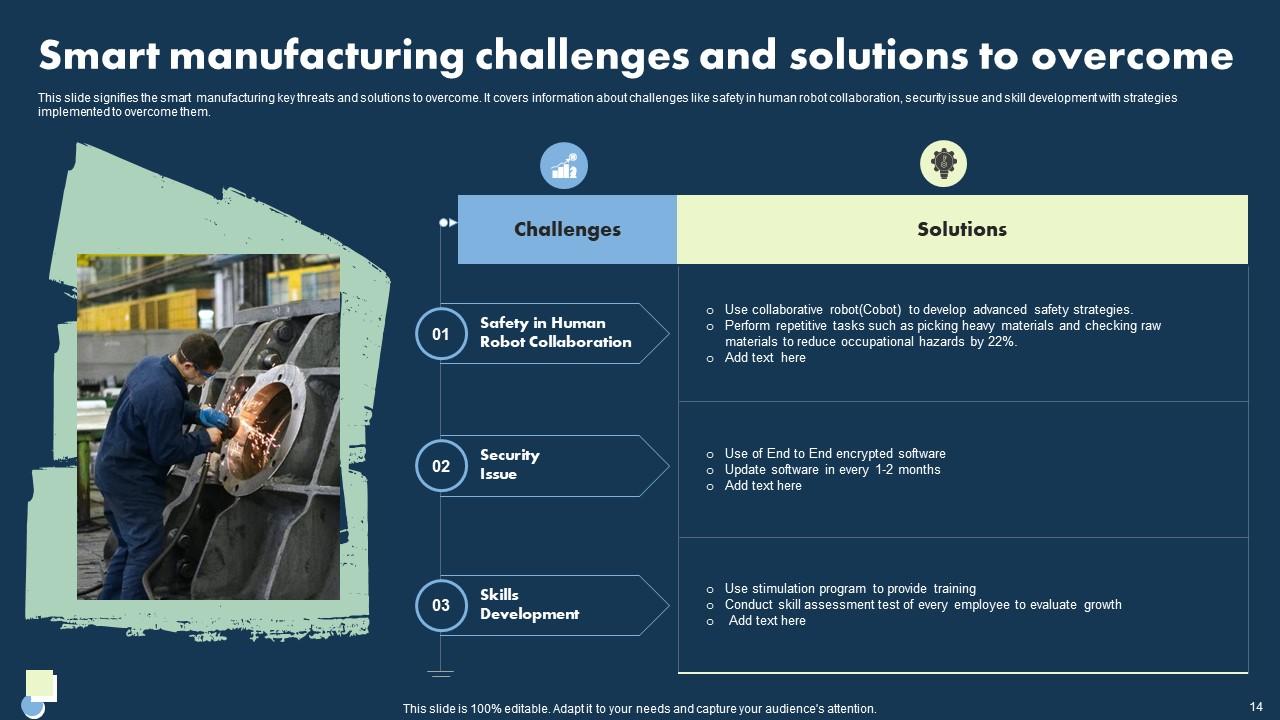 Smart manufacturing challenges and solutions to overcome

This slide signifies the smart manufacturing key threats and solutions to overcome. It covers information about challenges like safety in human robot collaboration, security issue and skill development with strategies implemented to overcome them.

| Challenges | Solutions |
|---|---|
| 01 Safety in Human Robot Collaboration | o Use collaborative robot(Cobot) to develop advanced safety strategies. o Perform repetitive tasks such as picking heavy materials and checking raw materials to reduce occupational hazards by 22%. o Add text here |
| 02 Security Issue | o Use of End to End encrypted software o Update software in every 1-2 months o Add text here |
| 03 Skills Development | o Use stimulation program to provide training o Conduct skill assessment test of every employee to evaluate growth o Add text here |

This slide is 100% editable. Adapt it to your needs and capture your audience's attention.

14